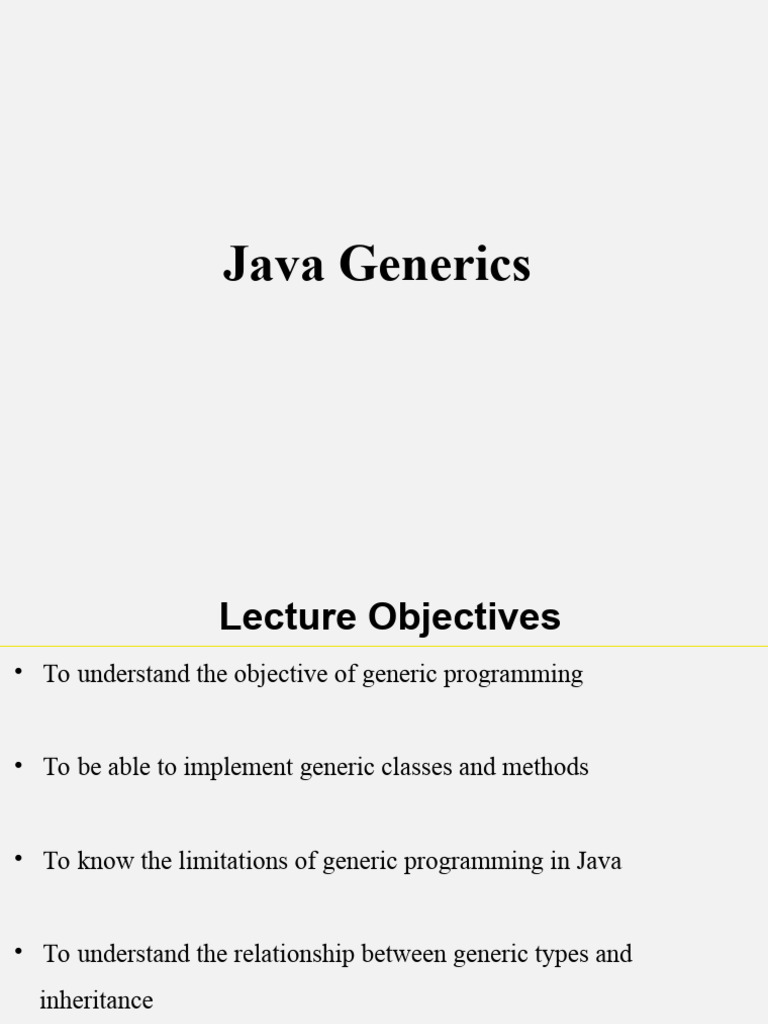 Java Generics

Lecture Objectives

• To understand the objective of generic programming

• To be able to implement generic classes and methods

• To know the limitations of generic programming in Java

• To understand the relationship between generic types and inheritance